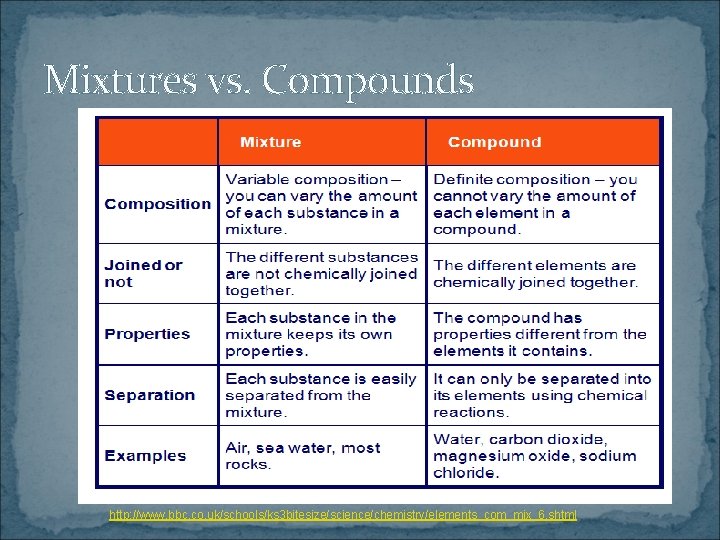 Mixtures vs. Compounds

| | Mixture | Compound |
|---|---|---|
| Composition | Variable composition – you can vary the amount of each substance in a mixture. | Definite composition – you cannot vary the amount of each element in a compound. |
| Joined or not | The different substances are not chemically joined together. | The different elements are chemically joined together. |
| Properties | Each substance in the mixture keeps its own properties. | The compound has properties different from the elements it contains. |
| Separation | Each substance is easily separated from the mixture. | It can only be separated into its elements using chemical reactions. |
| Examples | Air, sea water, most rocks. | Water, carbon dioxide, magnesium oxide, sodium chloride. |

http://www.bbc.co.uk/schools/ks3bitesize/science/chemistry/elements_com_mix_6.shtml